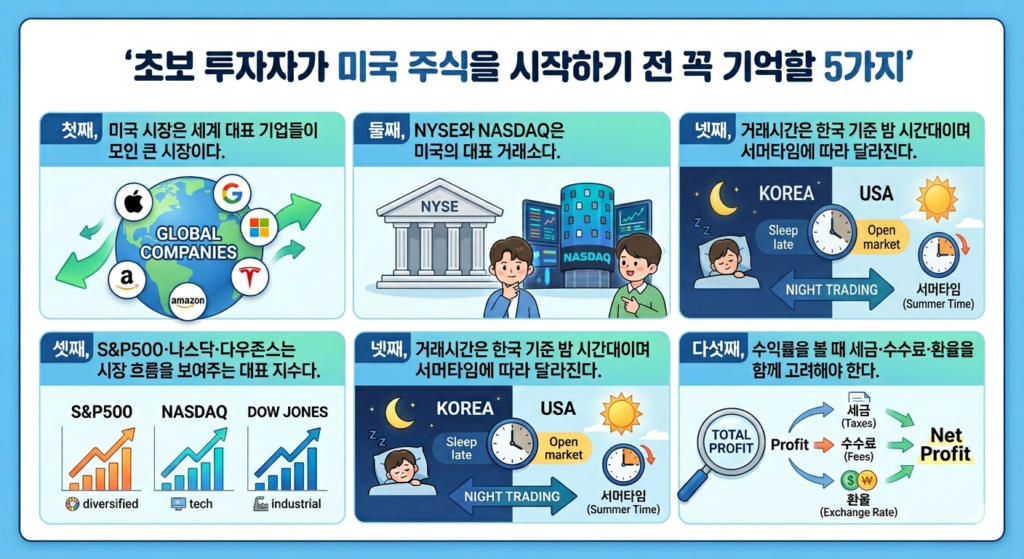 ‘초보 투자자가 미국 주식을 시작하기 전 꼭 기억할 5가지’

첫째, 미국 시장은 세계 대표 기업들이 모인 큰 시장이다.

GLOBAL COMPANIES

amazon

둘째, NYSE와 NASDAQ은 미국의 대표 거래소다.

NYSE

NASDAQ

넷째, 거래시간은 한국 기준 밤 시간대이며 서머타임에 따라 달라진다.

KOREA

USA

Sleep late

Open market

NIGHT TRADING

서머타임 (Summer Time)

셋째, S&P500·나스닥·다우존스는 시장 흐름을 보여주는 대표 지수다.

S&P500

NASDAQ

DOW JONES

diversified

tech

industrial

넷째, 거래시간은 한국 기준 밤 시간대이며 서머타임에 따라 달라진다.

KOREA

USA

Sleep late

Open market

NIGHT TRADING

서머타임 (Summer Time)

다섯째, 수익률을 볼 때 세금·수수료·환율을 함께 고려해야 한다.

TOTAL PROFIT

Profit

세금 (Taxes)

수수료 (Fees)

환율 (Exchange Rate)

Net Profit